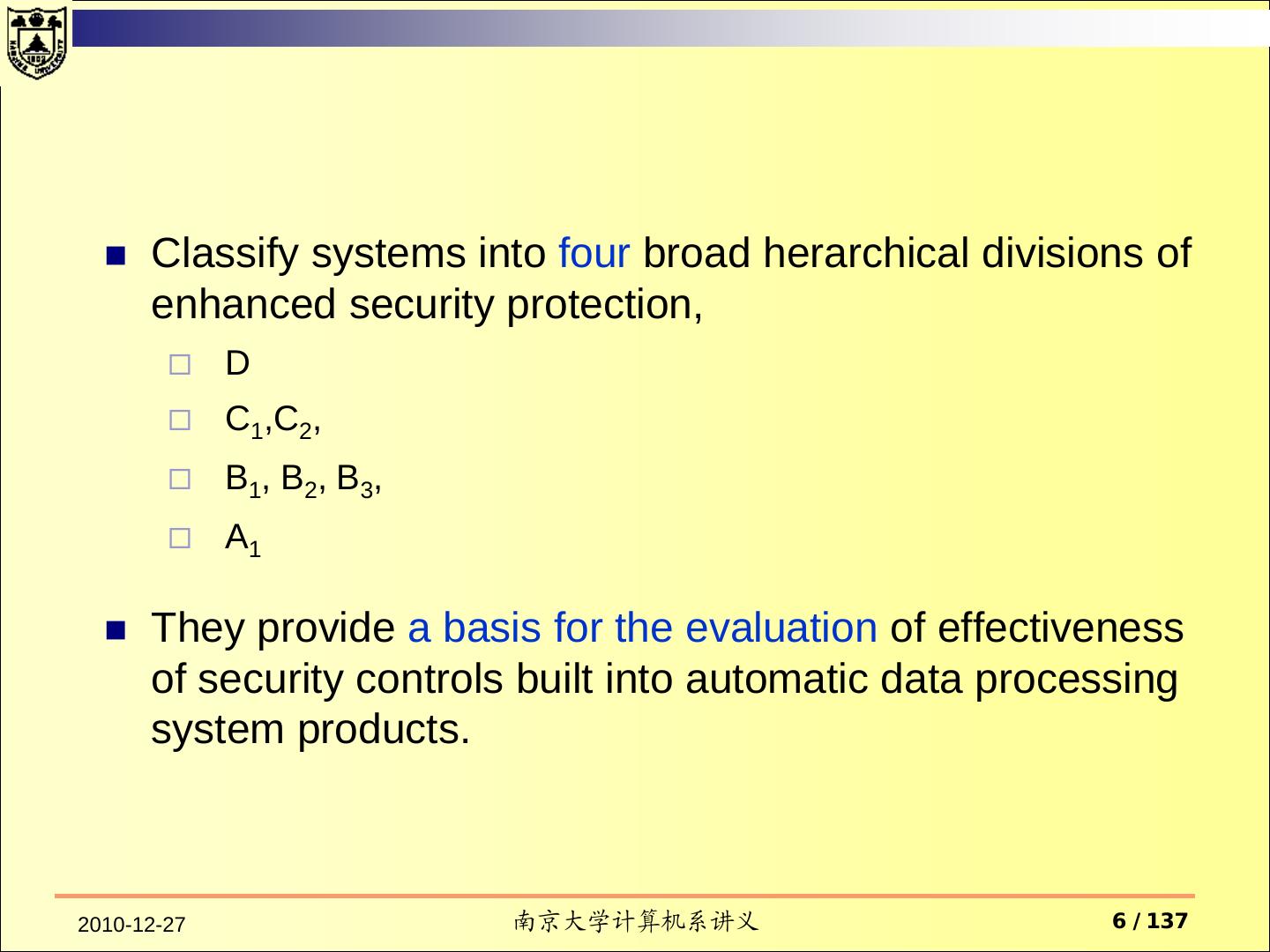 Classify systems into four broad herarchical divisions of enhanced security protection,

D

$C_1$,$C_2$,

$B_1$, $B_2$, $B_3$,

$A_1$

They provide a basis for the evaluation of effectiveness of security controls built into automatic data processing system products.

2010-12-27

南京大学计算机系讲义

6 / 137